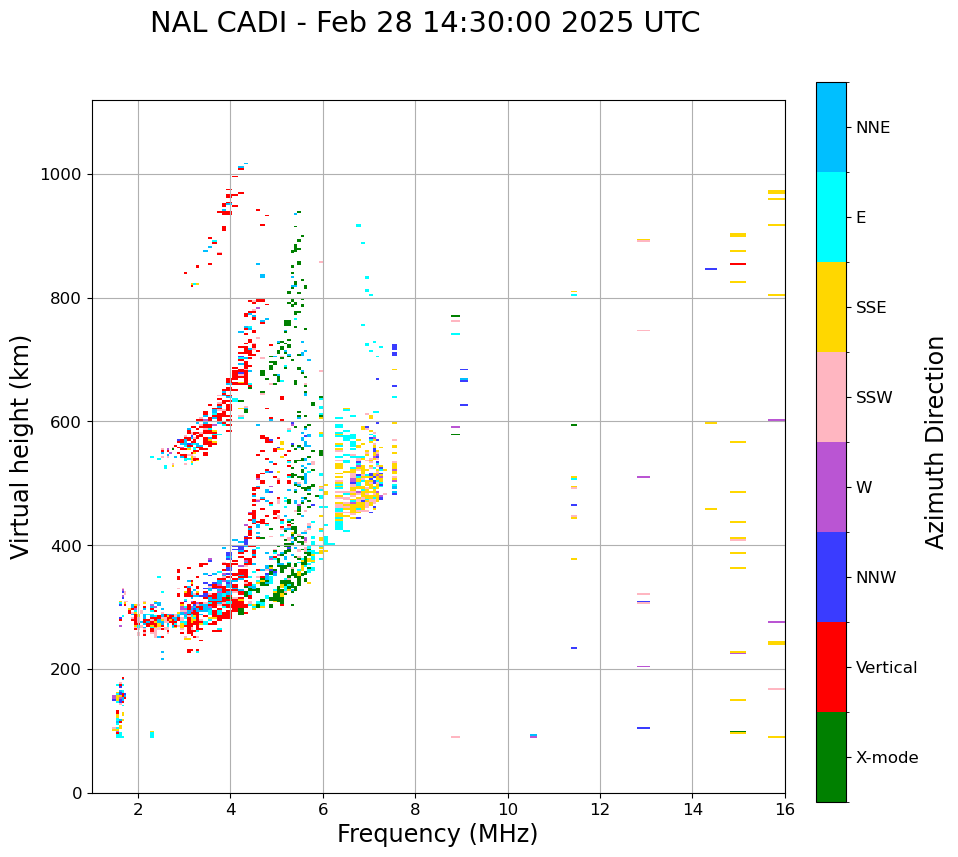 NAL CADI - Feb 28 14:30:00 2025 UTC

Virtual height (km)

1000
800
600
400
200
0

2
4
6
8
10
12
14
16

Frequency (MHz)

NNE
E
SSE
SSW
W
NNW
Vertical
X-mode

Azimuth Direction